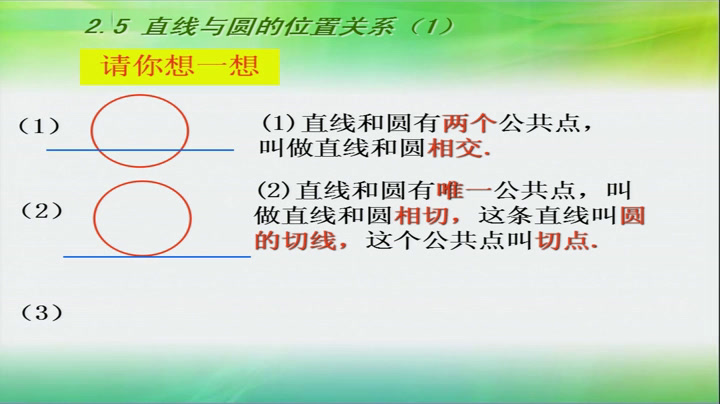 2.5 直线与圆的位置关系（1）

请你想一想

（1）

(1) 直线和圆有两个公共点，叫做直线和圆相交.

（2）

(2) 直线和圆有唯一公共点，叫做直线和圆相切，这条直线叫圆的切线，这个公共点叫切点.

（3）